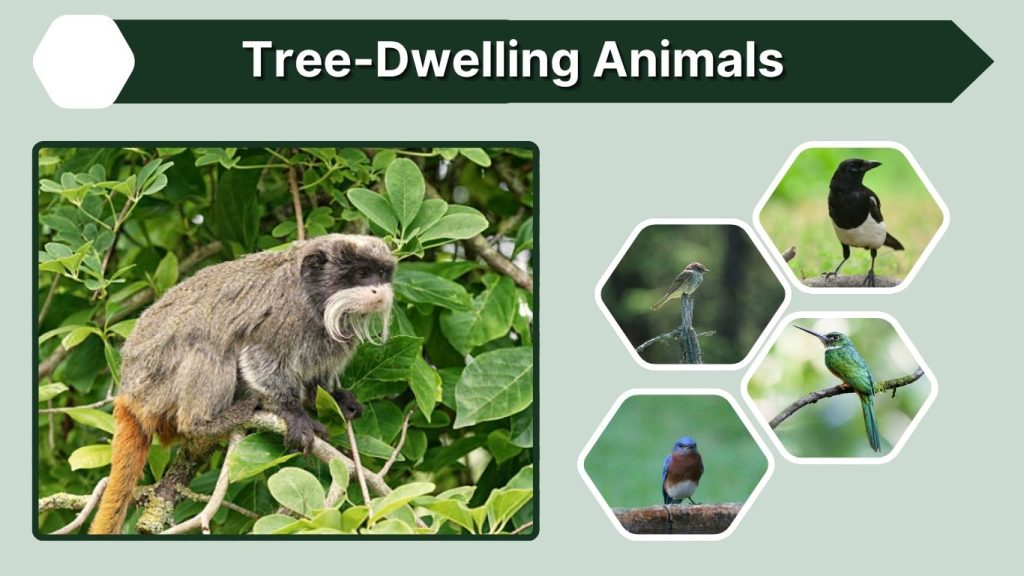 Tree-Dwelling Animals